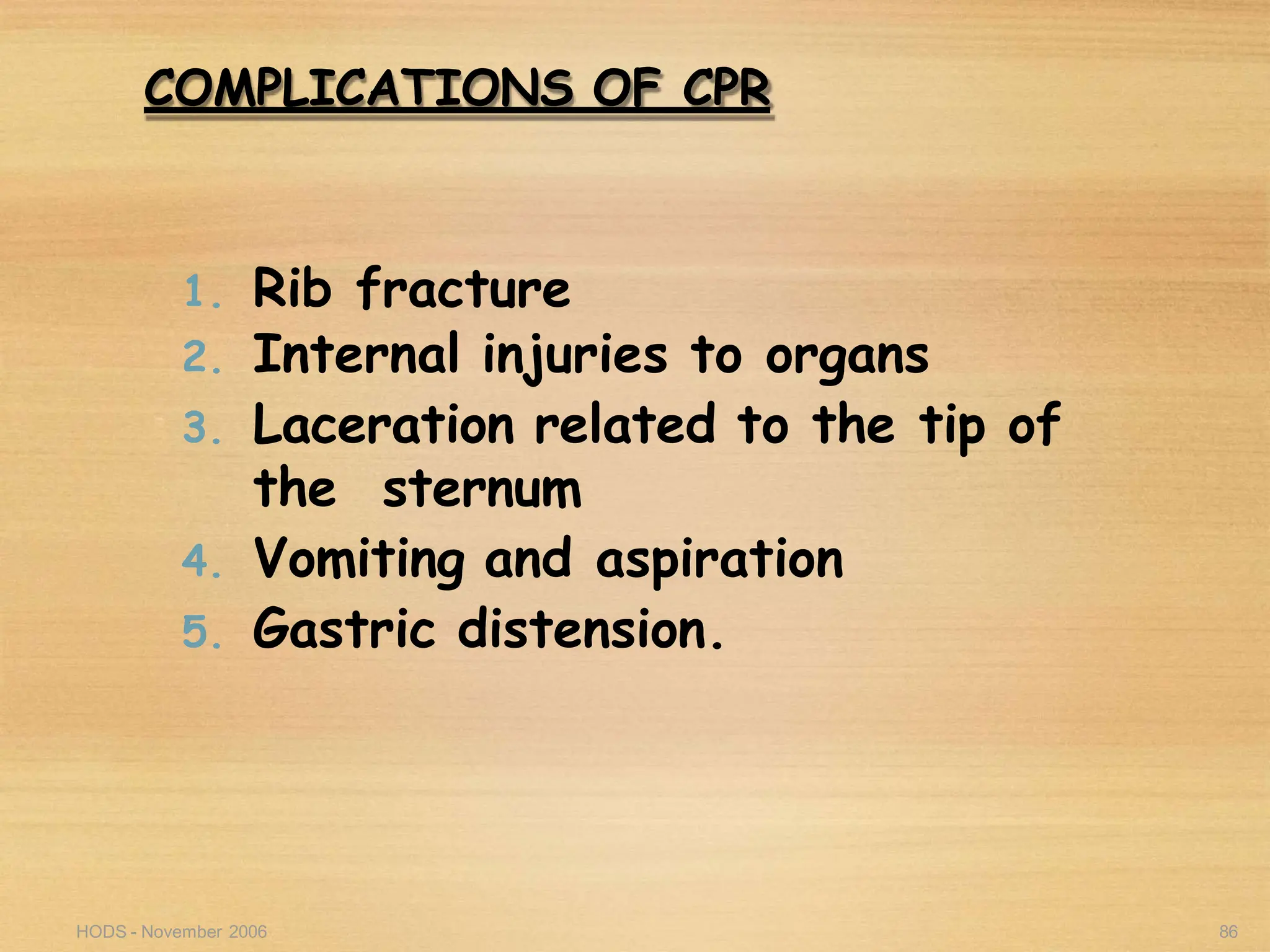 COMPLICATIONS OF CPR

1. Rib fracture
2. Internal injuries to organs
3. Laceration related to the tip of the sternum
4. Vomiting and aspiration
5. Gastric distension.

HODS - November 2006

86